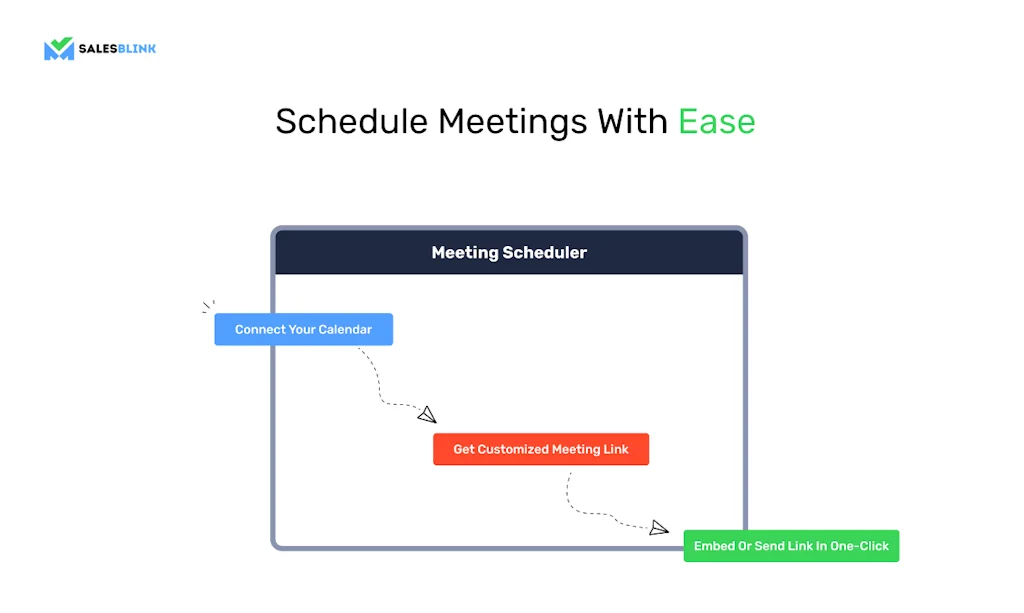 SALESBLINK

Schedule Meetings With Ease

Meeting Scheduler

Connect Your Calendar

Get Customized Meeting Link

Embed Or Send Link In One-Click